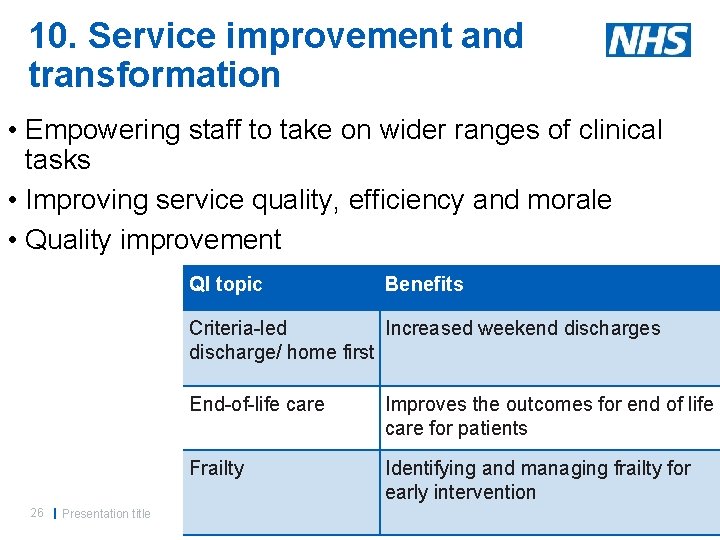 10. Service improvement and transformation

NHS

• Empowering staff to take on wider ranges of clinical tasks
• Improving service quality, efficiency and morale
• Quality improvement

| QI topic | Benefits |
|---|---|
| Criteria-led discharge/ home first | Increased weekend discharges |
| End-of-life care | Improves the outcomes for end of life care for patients |
| Frailty | Identifying and managing frailty for early intervention |

26 | Presentation title